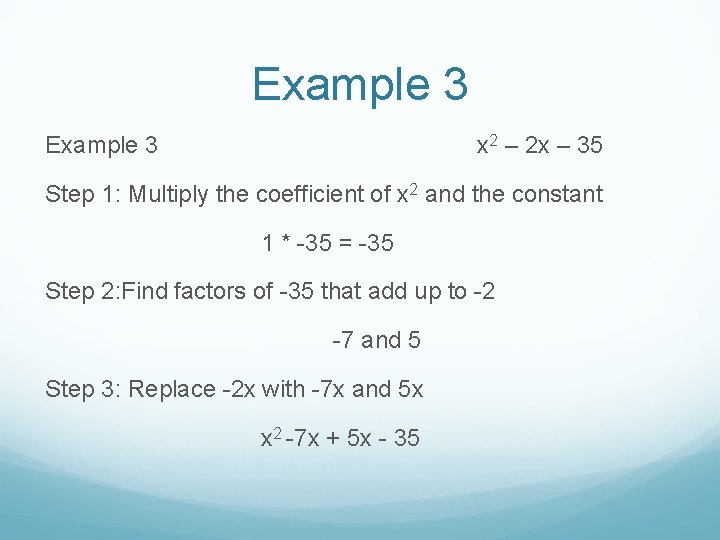 Example 3

Example 3 $x^2 – 2x – 35$

Step 1: Multiply the coefficient of $x^2$ and the constant

$1 * -35 = -35$

Step 2:Find factors of -35 that add up to -2

-7 and 5

Step 3: Replace -2x with -7x and 5x

$x^2 -7x + 5x - 35$